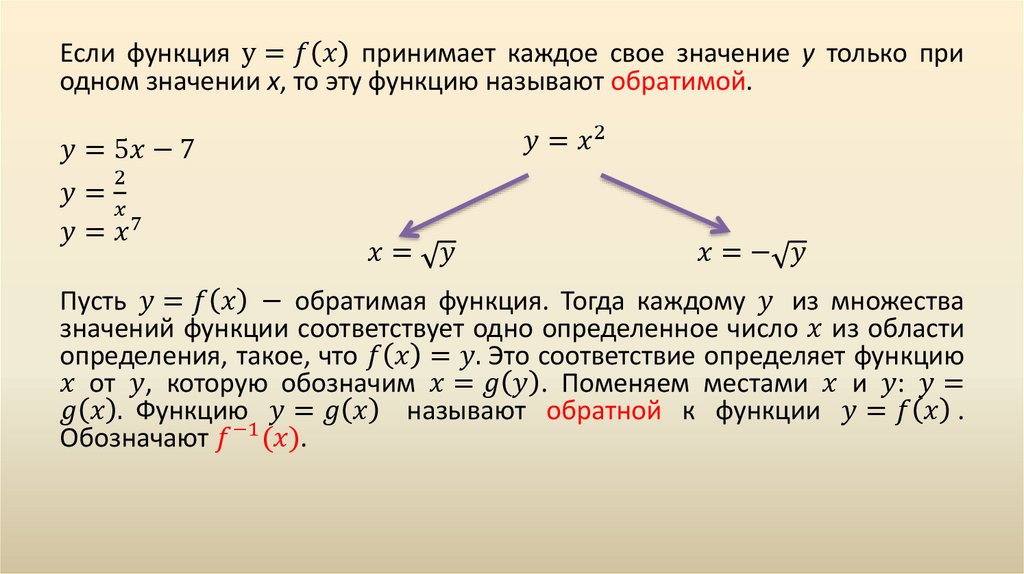 Если функция $y = f(x)$ принимает каждое свое значение $y$ только при одном значении $x$, то эту функцию называют обратимой.

$y = 5x - 7$
$y = \frac{2}{x}$
$y = x^7$

$y = x^2$

$x = \sqrt{y}$

$x = -\sqrt{y}$

Пусть $y = f(x)$ — обратимая функция. Тогда каждому $y$ из множества значений функции соответствует одно определенное число $x$ из области определения, такое, что $f(x) = y$. Это соответствие определяет функцию $x$ от $y$, которую обозначим $x = g(y)$. Поменяем местами $x$ и $y$: $y = g(x)$. Функцию $y = g(x)$ называют обратной к функции $y = f(x)$. Обозначают $f^{-1}(x)$.